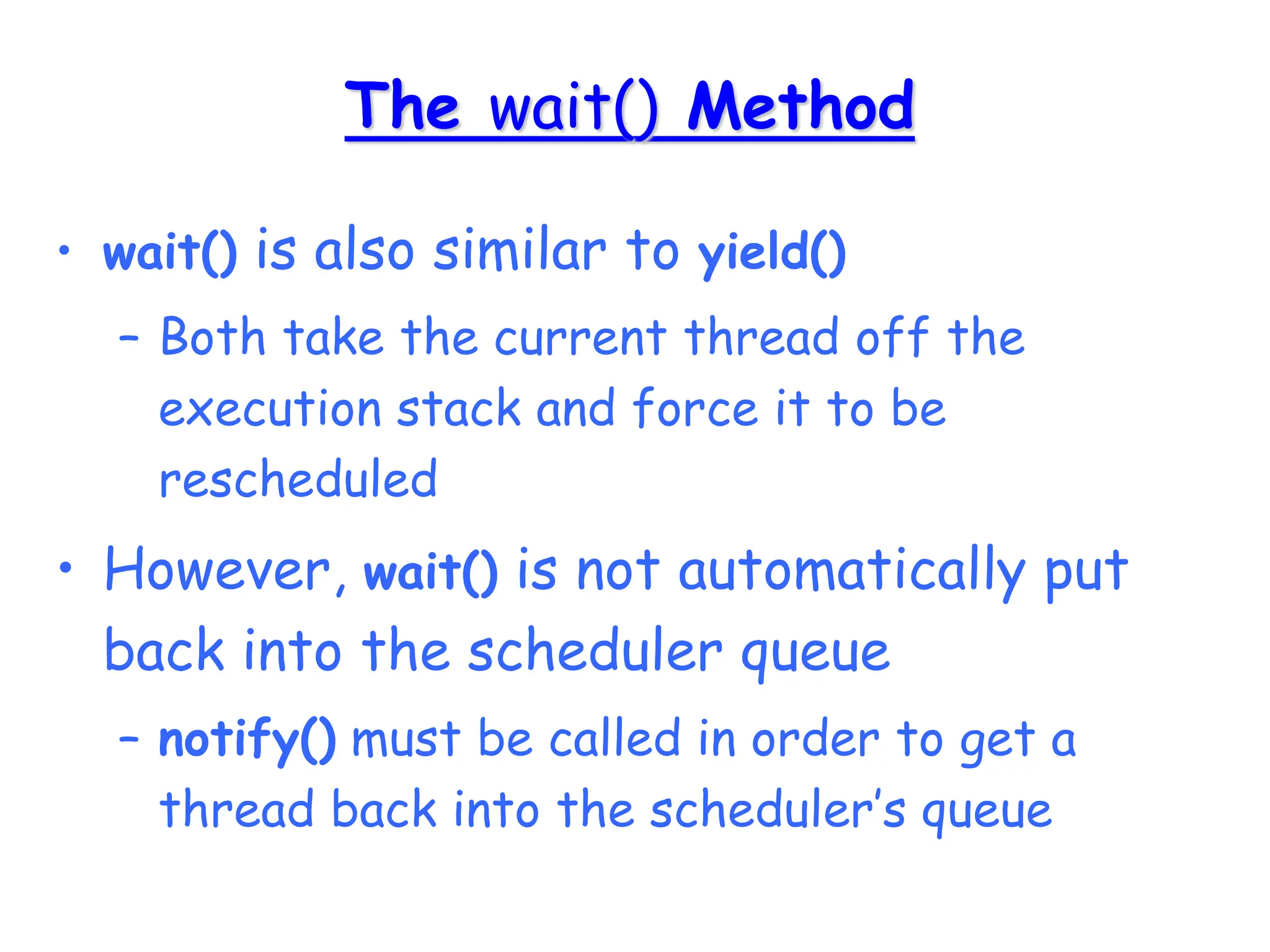 The wait() Method

• wait() is also similar to yield()
– Both take the current thread off the execution stack and force it to be rescheduled

• However, wait() is not automatically put back into the scheduler queue
– notify() must be called in order to get a thread back into the scheduler's queue